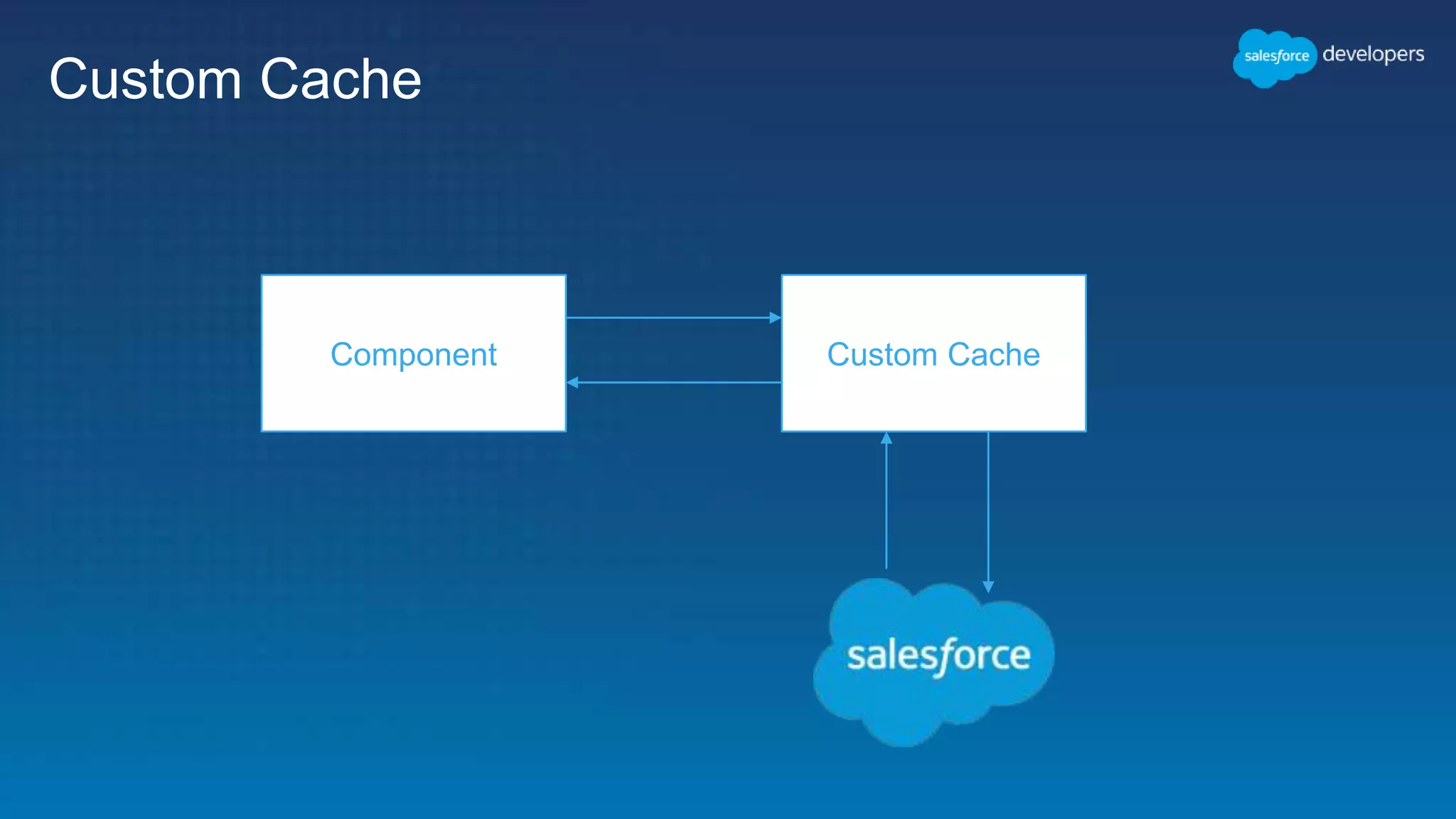 Custom Cache

salesforce developers

Component

Custom Cache

salesforce